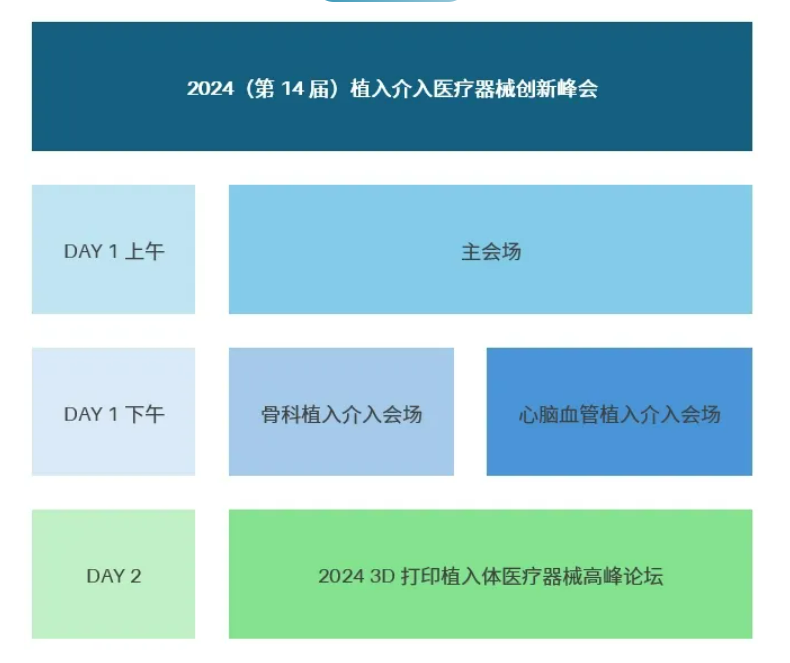 2024（第 14 届）植入介入医疗器械创新峰会

DAY 1 上午

主会场

DAY 1 下午

骨科植入介入会场

心脑血管植入介入会场

DAY 2

2024 3D 打印植入体医疗器械高峰论坛